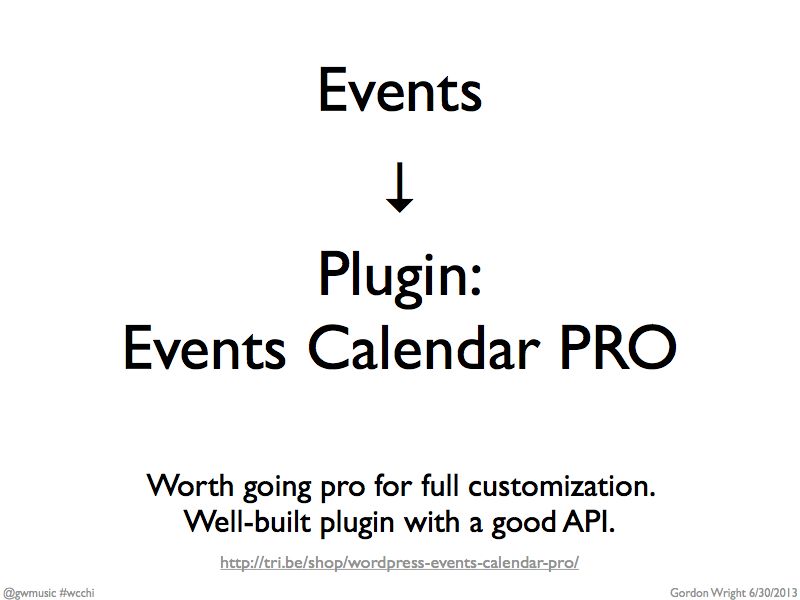 Events

↓

Plugin:
Events Calendar PRO

Worth going pro for full customization.
Well-built plugin with a good API.

http://tri.be/shop/wordpress-events-calendar-pro/

@gwmusic #wcchi

Gordon Wright 6/30/2013